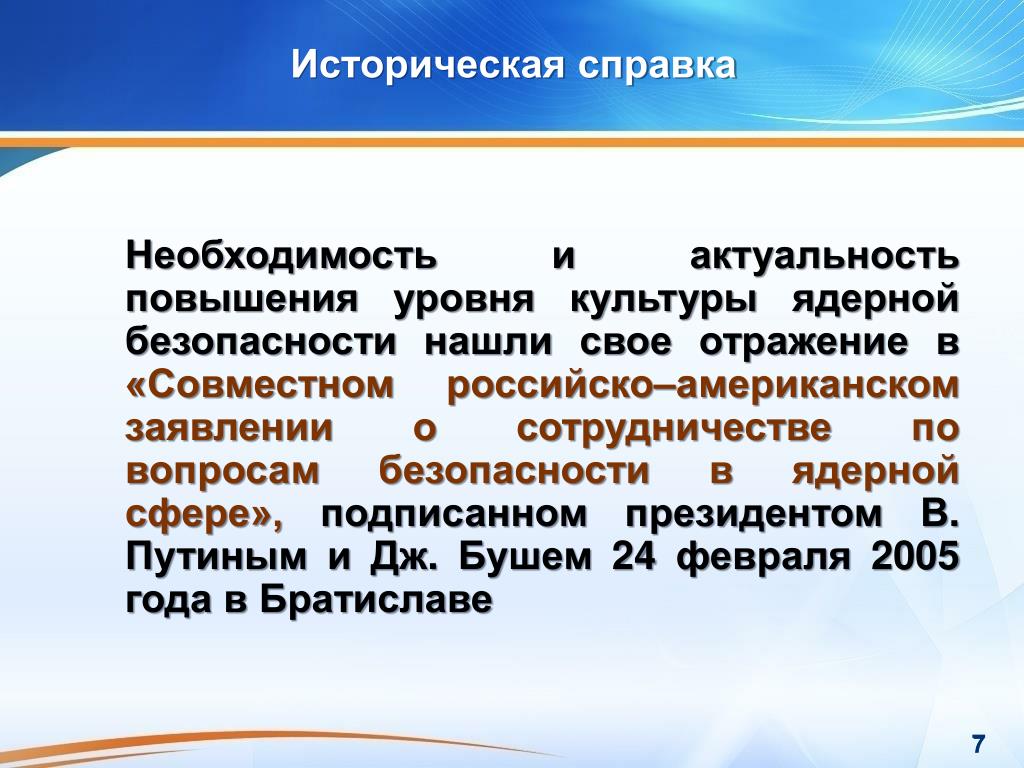 Историческая справка

Необходимость и актуальность повышения уровня культуры ядерной безопасности нашли свое отражение в «Совместном российско–американском заявлении о сотрудничестве по вопросам безопасности в ядерной сфере», подписанном президентом В. Путиным и Дж. Бушем 24 февраля 2005 года в Братиславе

7